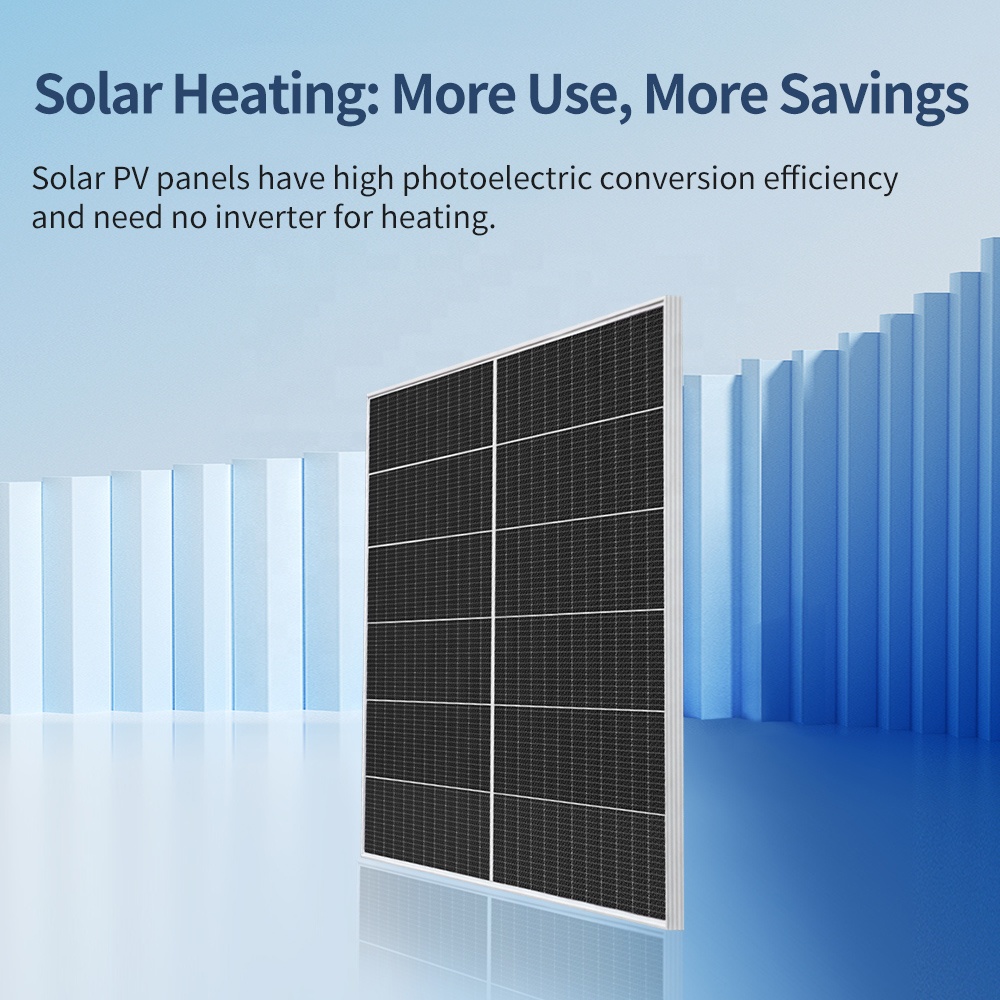 Solar Heating: More Use, More Savings

Solar PV panels have high photoelectric conversion efficiency and need no inverter for heating.